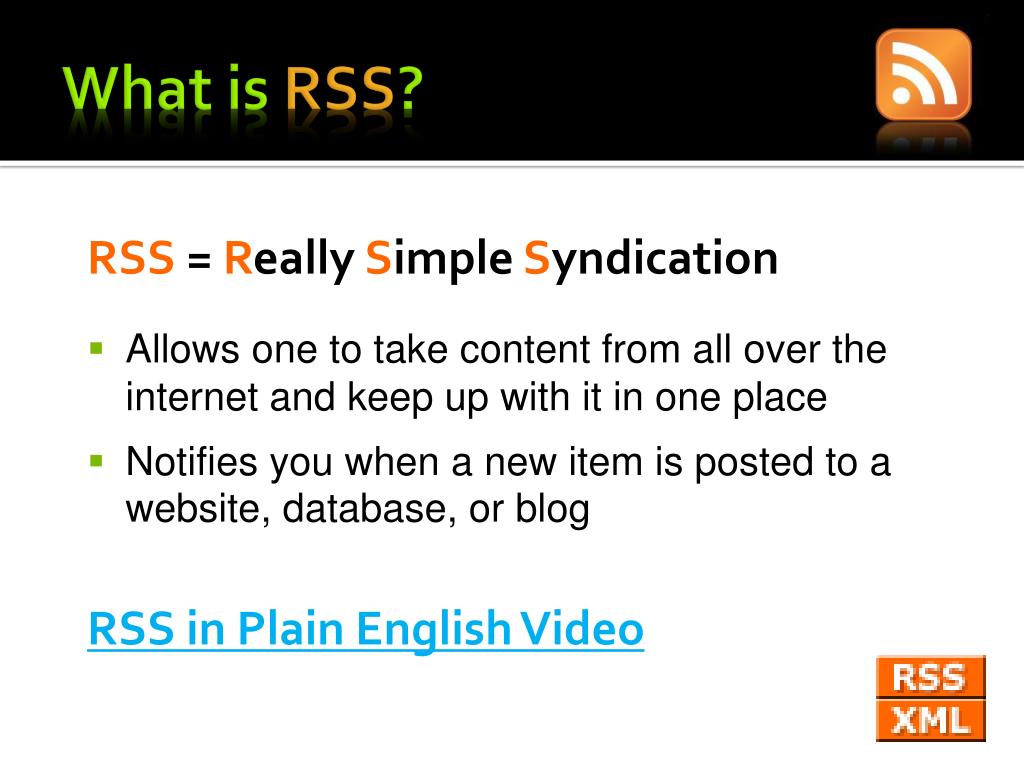 What is RSS?

RSS = Really Simple Syndication

▪ Allows one to take content from all over the internet and keep up with it in one place

▪ Notifies you when a new item is posted to a website, database, or blog

RSS in Plain English Video

RSS
XML